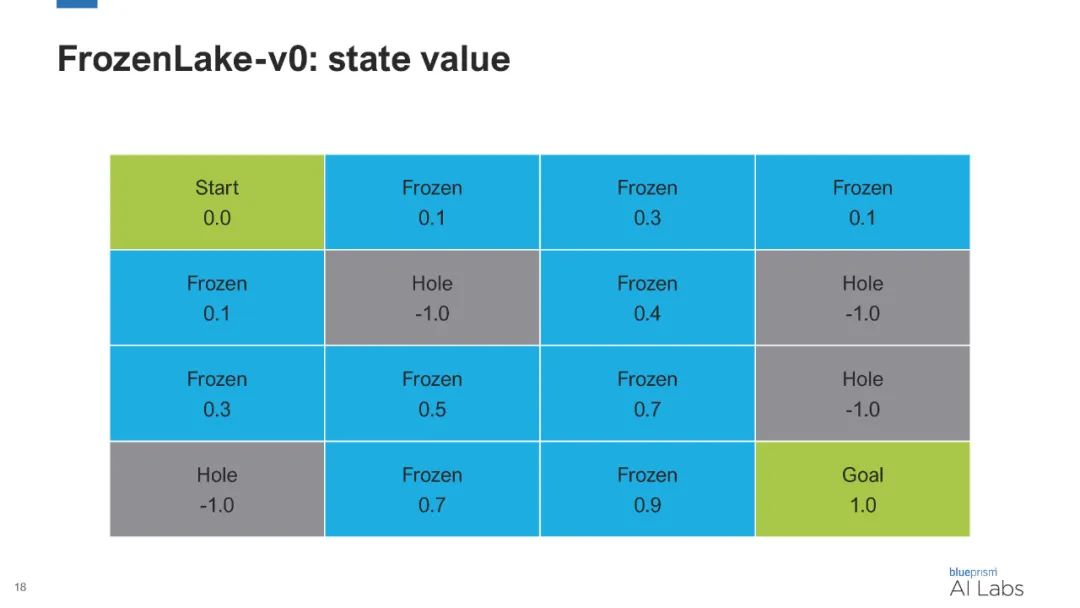 FrozenLake-v0: state value

| Start 0.0 | Frozen 0.1 | Frozen 0.3 | Frozen 0.1 |
|---|---|---|---|
| Frozen 0.1 | Hole -1.0 | Frozen 0.4 | Hole -1.0 |
| Frozen 0.3 | Frozen 0.5 | Frozen 0.7 | Hole -1.0 |
| Hole -1.0 | Frozen 0.7 | Frozen 0.9 | Goal 1.0 |

18

blueprism AI Labs